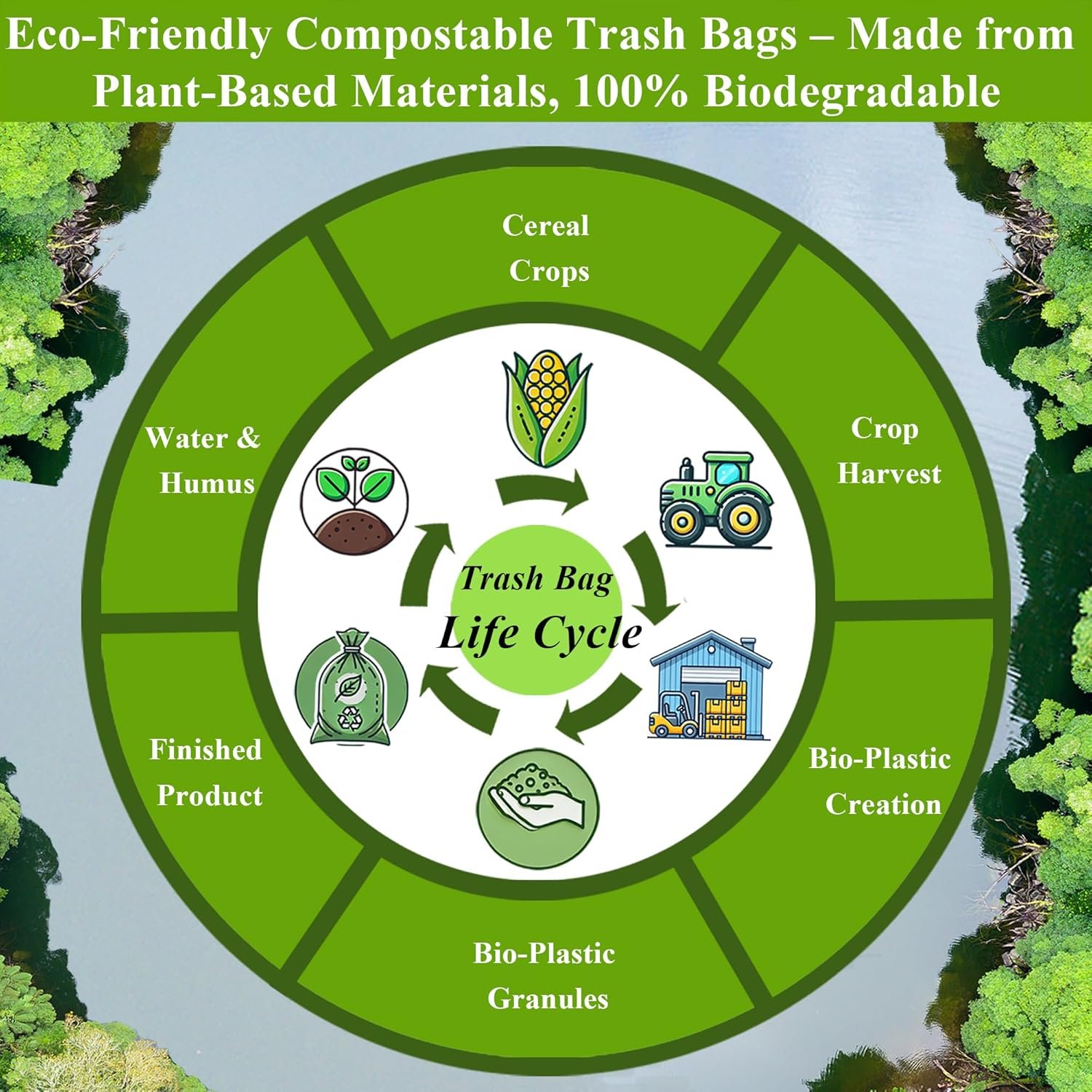 Eco-Friendly Compostable Trash Bags – Made from Plant-Based Materials, 100% Biodegradable

Cereal Crops

Crop Harvest

Bio-Plastic Creation

Bio-Plastic Granules

Finished Product

Water & Humus

Trash Bag Life Cycle